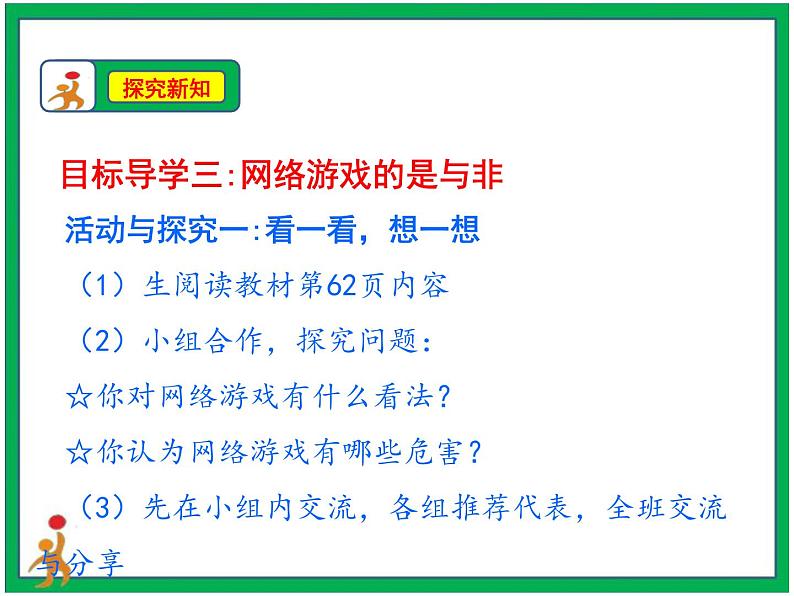 探究新知

目标导学三:网络游戏的是与非

活动与探究一:看一看，想一想

（1）生阅读教材第62页内容

（2）小组合作，探究问题：

☆你对网络游戏有什么看法？

☆你认为网络游戏有哪些危害？

（3）先在小组内交流，各组推荐代表，全班交流与分享